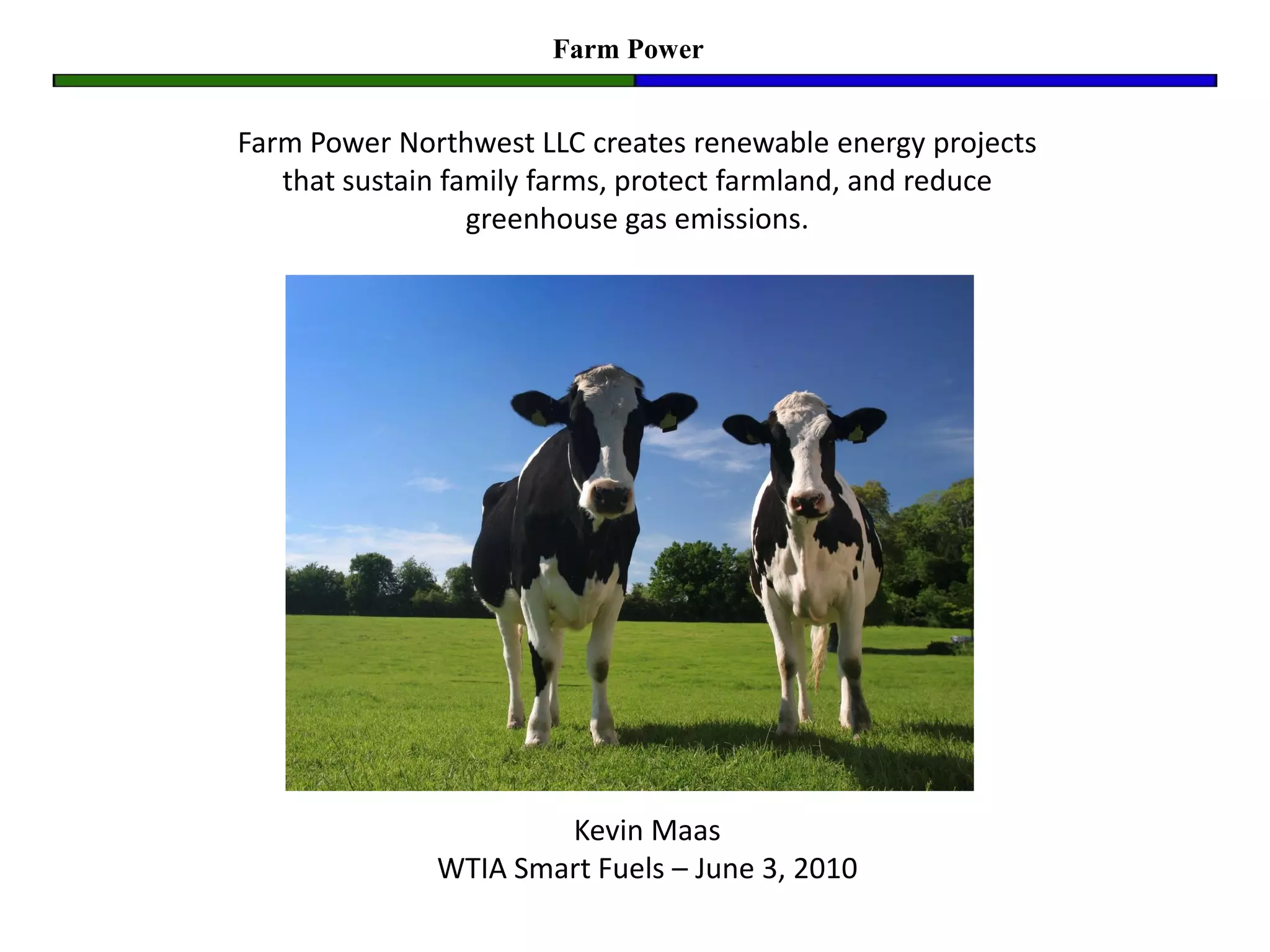 Farm Power

Farm Power Northwest LLC creates renewable energy projects that sustain family farms, protect farmland, and reduce greenhouse gas emissions.

Kevin Maas
WTIA Smart Fuels – June 3, 2010